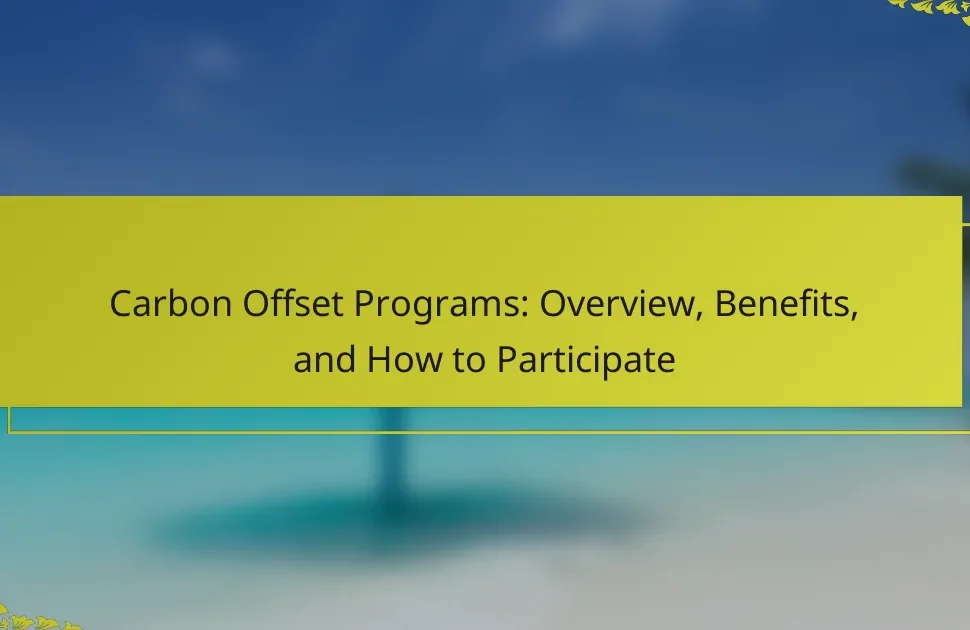 Carbon Offset Programs: Overview, Benefits, and How to Participate